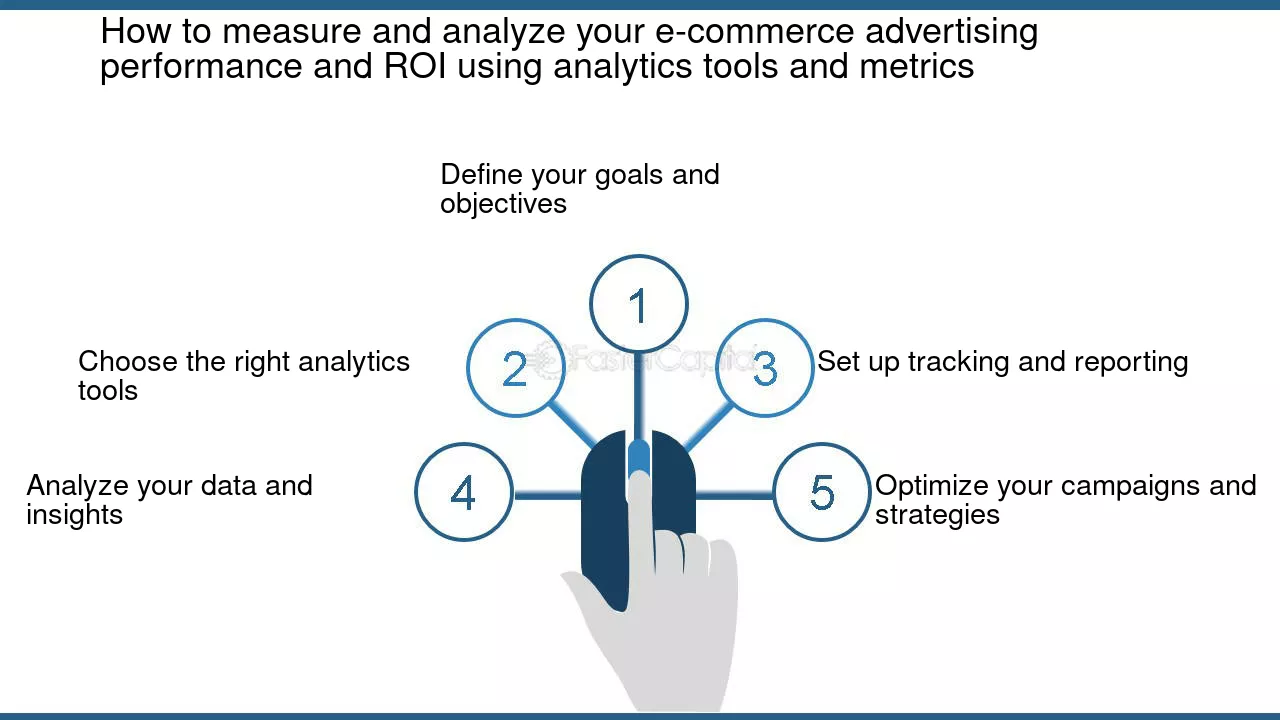 How to measure and analyze your e-commerce advertising performance and ROI using analytics tools and metrics

Define your goals and objectives

1

Choose the right analytics tools

2

3

Set up tracking and reporting

Analyze your data and insights

4

5

Optimize your campaigns and strategies

FasterCapital